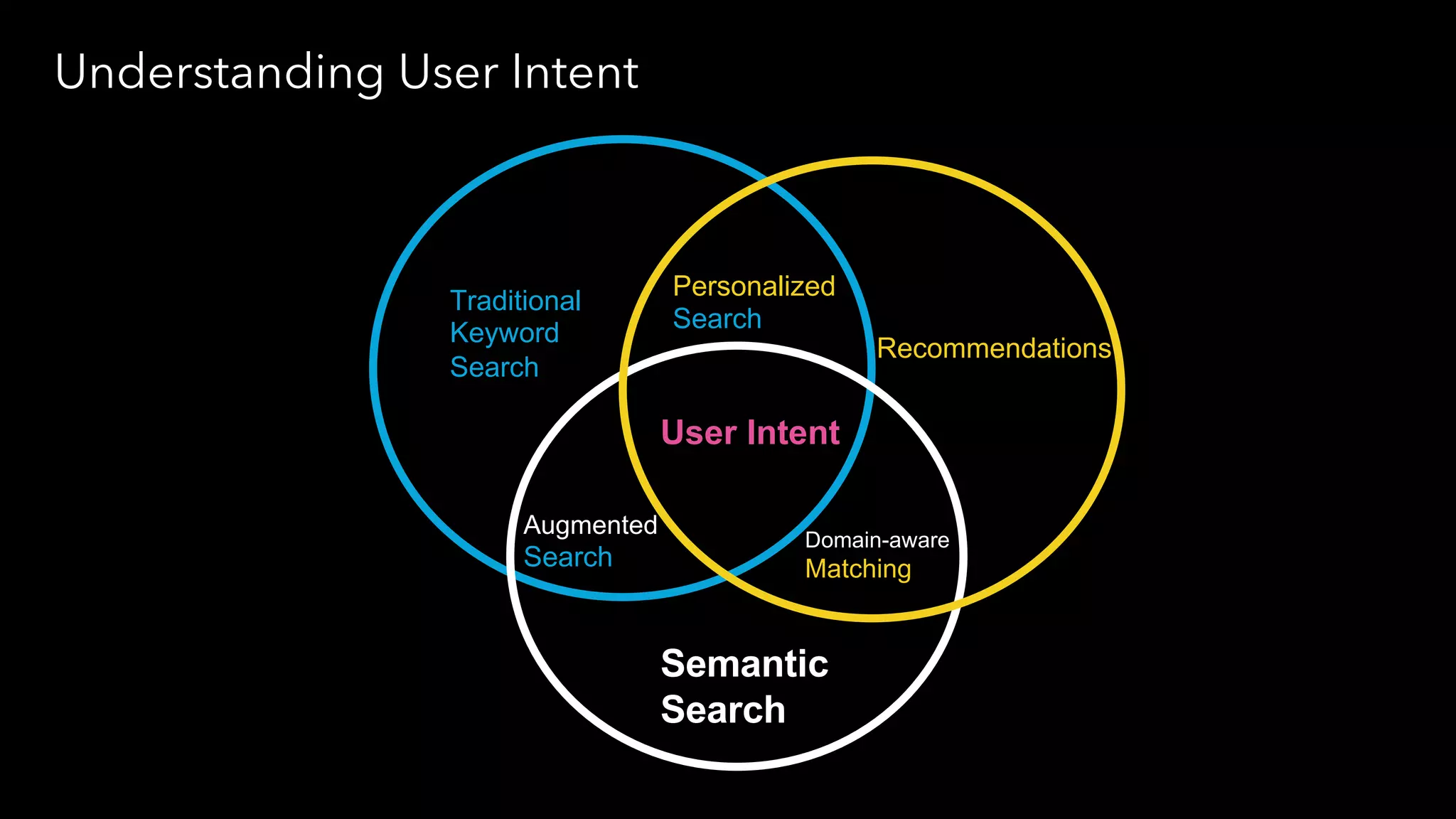 Understanding User Intent

Traditional Keyword Search

Personalized Search

Recommendations

User Intent

Augmented Search

Domain-aware Matching

Semantic Search